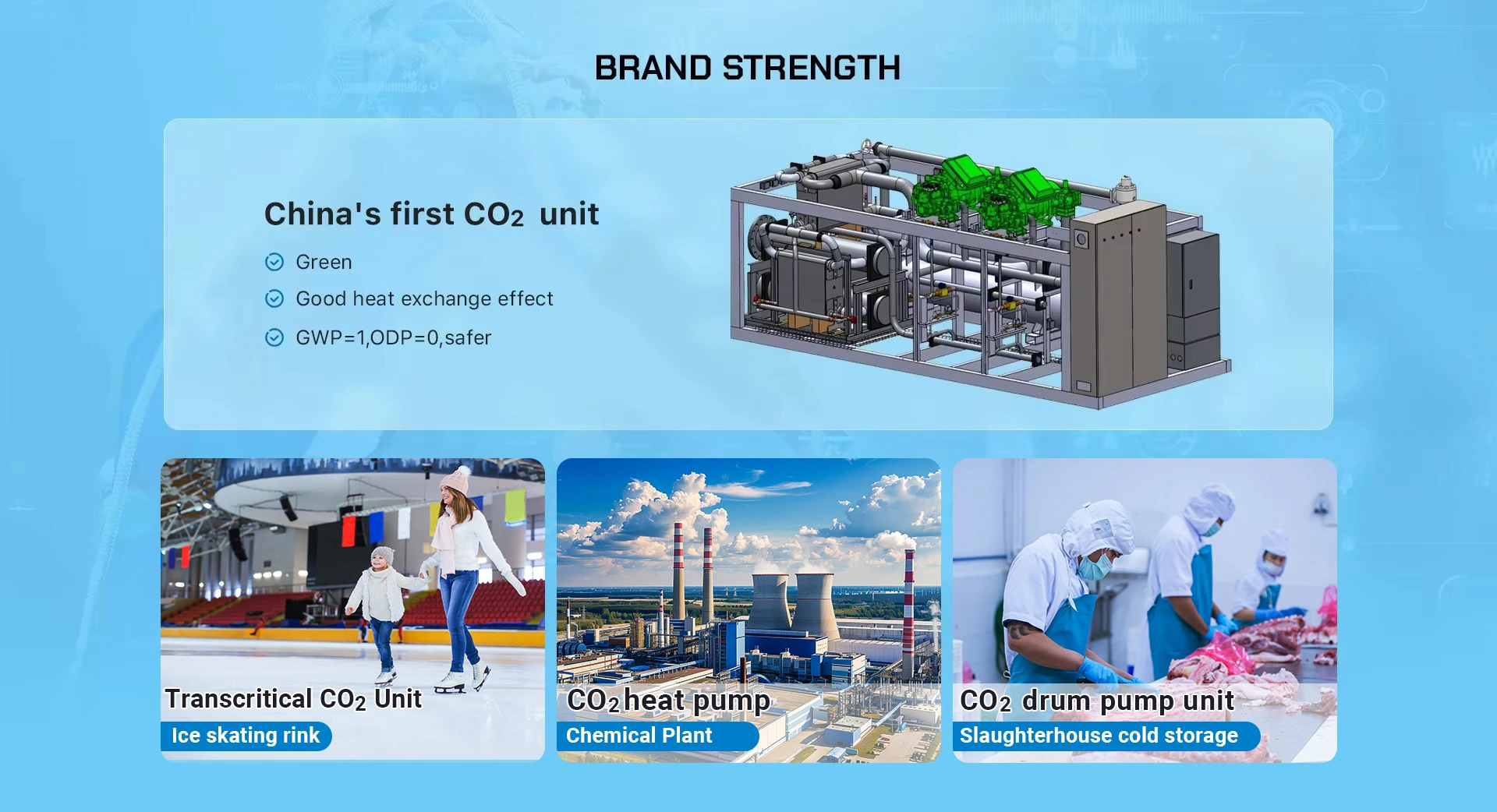 BRAND STRENGTH

China's first $CO_2$ unit

Green

Good heat exchange effect

GWP=1,ODP=0,safer

Transcritical $CO_2$ Unit

Ice skating rink

$CO_2$ heat pump

Chemical Plant

$CO_2$ drum pump unit

Slaughterhouse cold storage